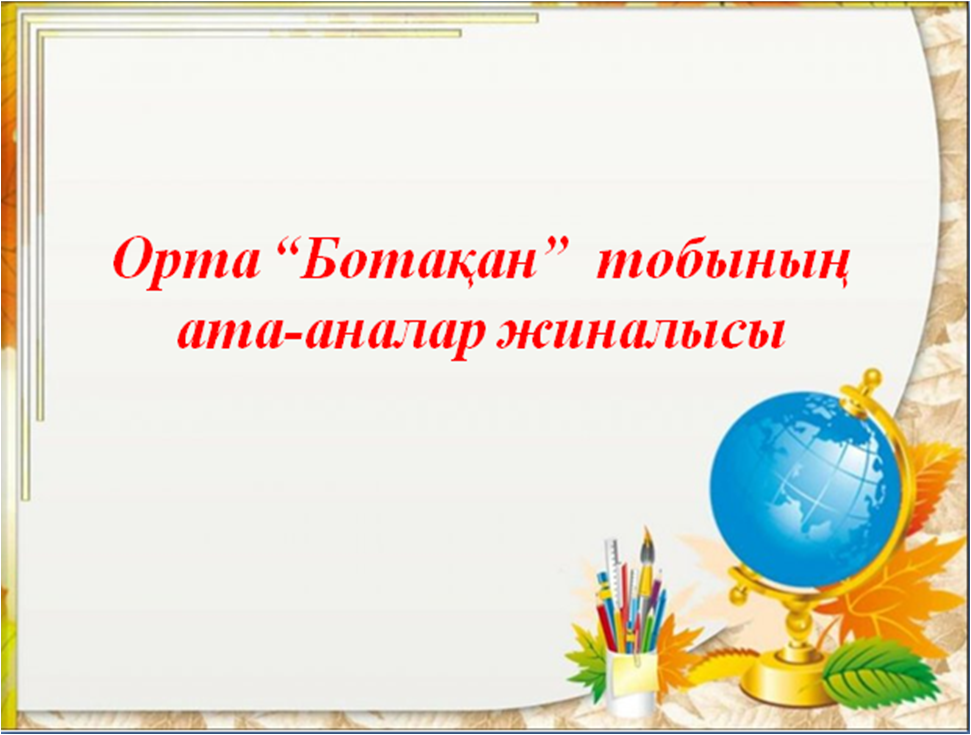 Орта “Ботақан” тобының ата-аналар жиналысы